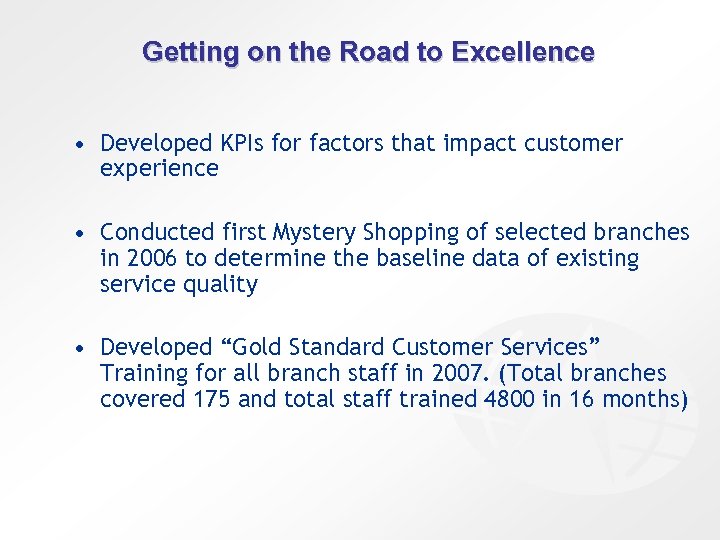 Getting on the Road to Excellence

• Developed KPIs for factors that impact customer experience

• Conducted first Mystery Shopping of selected branches in 2006 to determine the baseline data of existing service quality

• Developed “Gold Standard Customer Services” Training for all branch staff in 2007. (Total branches covered 175 and total staff trained 4800 in 16 months)